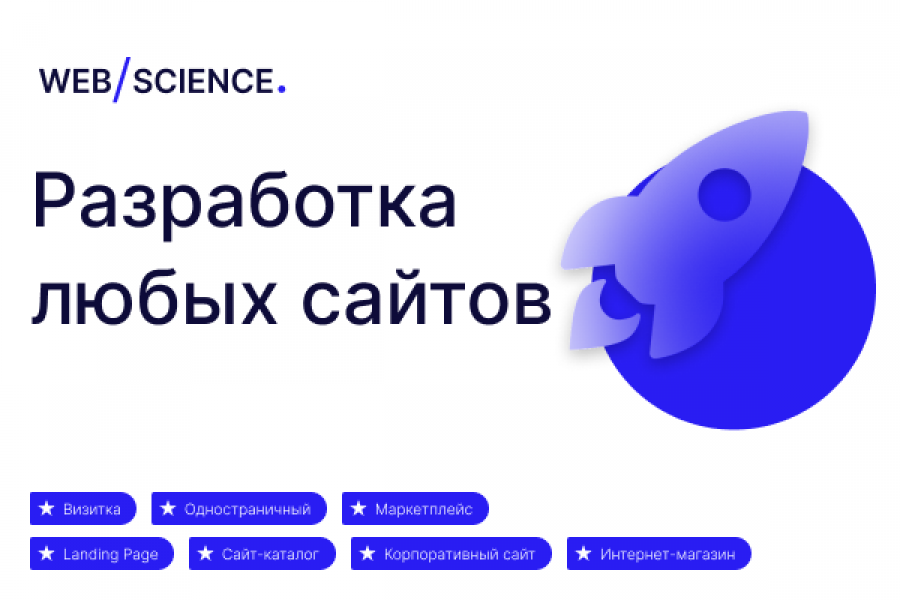 WEB/SCIENCE.

Разработка любых сайтов

★ Визитка ★ Одностраничный ★ Маркетплейс

★ Landing Page ★ Сайт-каталог ★ Корпоративный сайт ★ Интернет-магазин